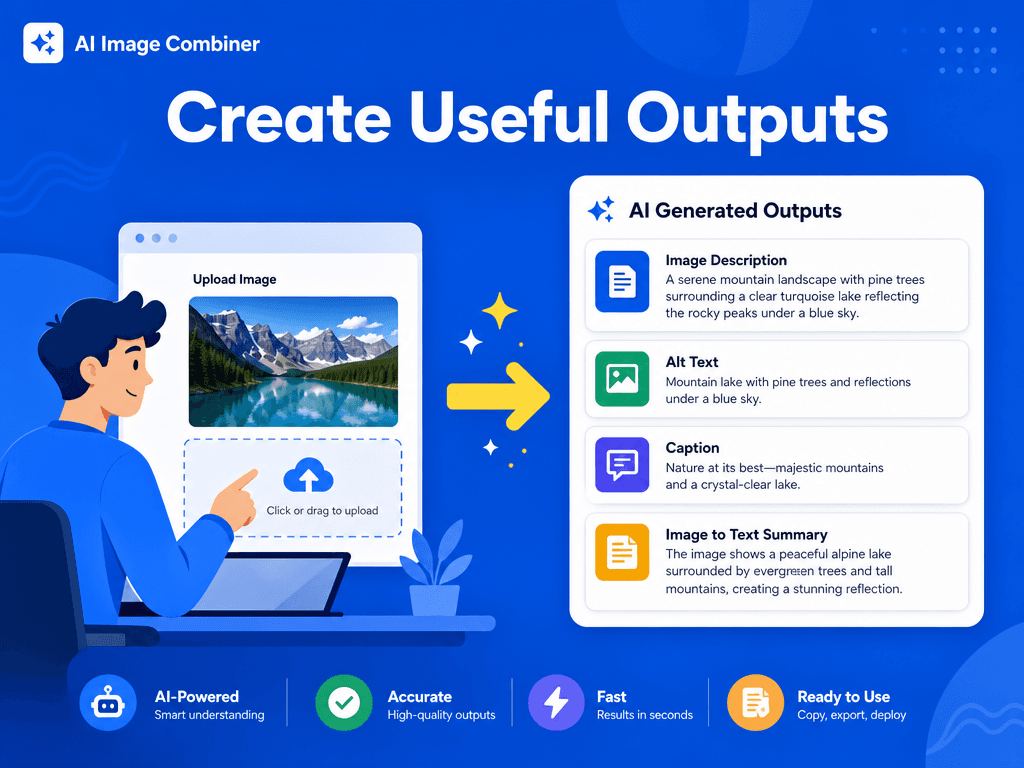 AI Image Combiner

Create Useful Outputs

Upload Image

Click or drag to upload

AI Generated Outputs

Image Description
A serene mountain landscape with pine trees surrounding a clear turquoise lake reflecting the rocky peaks under a blue sky.

Alt Text
Mountain lake with pine trees and reflections under a blue sky.

Caption
Nature at its best—majestic mountains and a crystal-clear lake.

Image to Text Summary
The image shows a peaceful alpine lake surrounded by evergreen trees and tall mountains, creating a stunning reflection.

AI-Powered
Smart understanding

Accurate
High-quality outputs

Fast
Results in seconds

Ready to Use
Copy, export, deploy